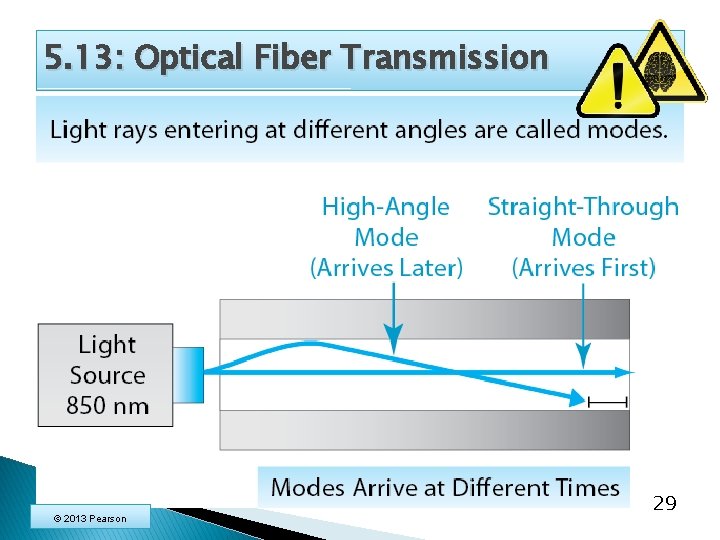 5.13: Optical Fiber Transmission

Light rays entering at different angles are called modes.

High-Angle Mode (Arrives Later)

Straight-Through Mode (Arrives First)

Light Source 850 nm

Modes Arrive at Different Times

29

© 2013 Pearson